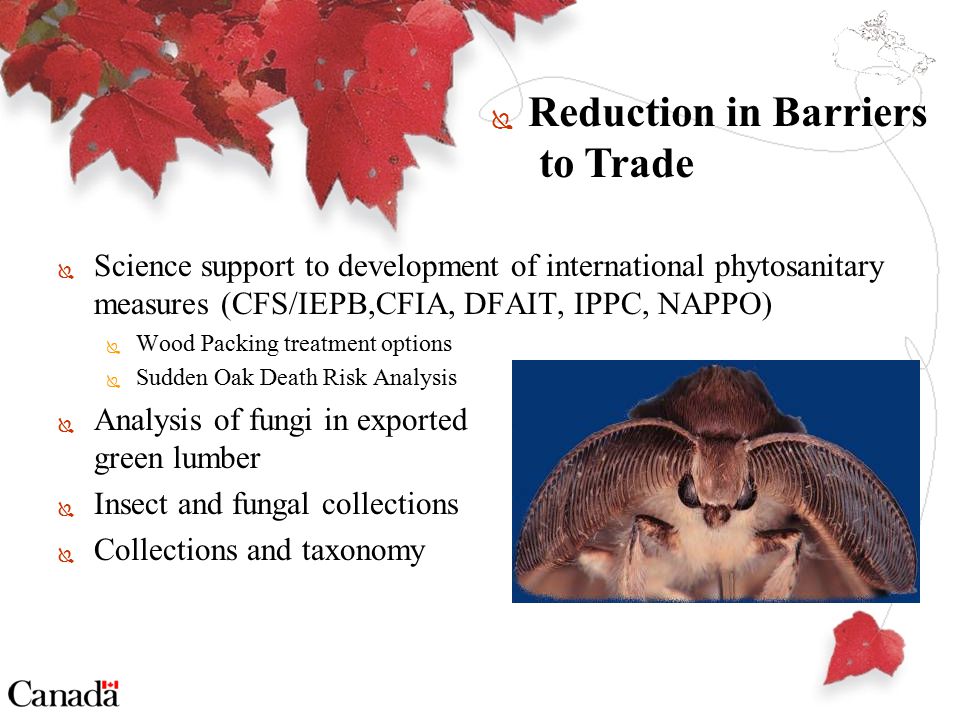 Reduction in Barriers to Trade

Science support to development of international phytosanitary measures (CFS/IEPB,CFIA, DFAIT, IPPC, NAPPO)

Wood Packing treatment options

Sudden Oak Death Risk Analysis

Analysis of fungi in exported green lumber

Insect and fungal collections

Collections and taxonomy

Canada